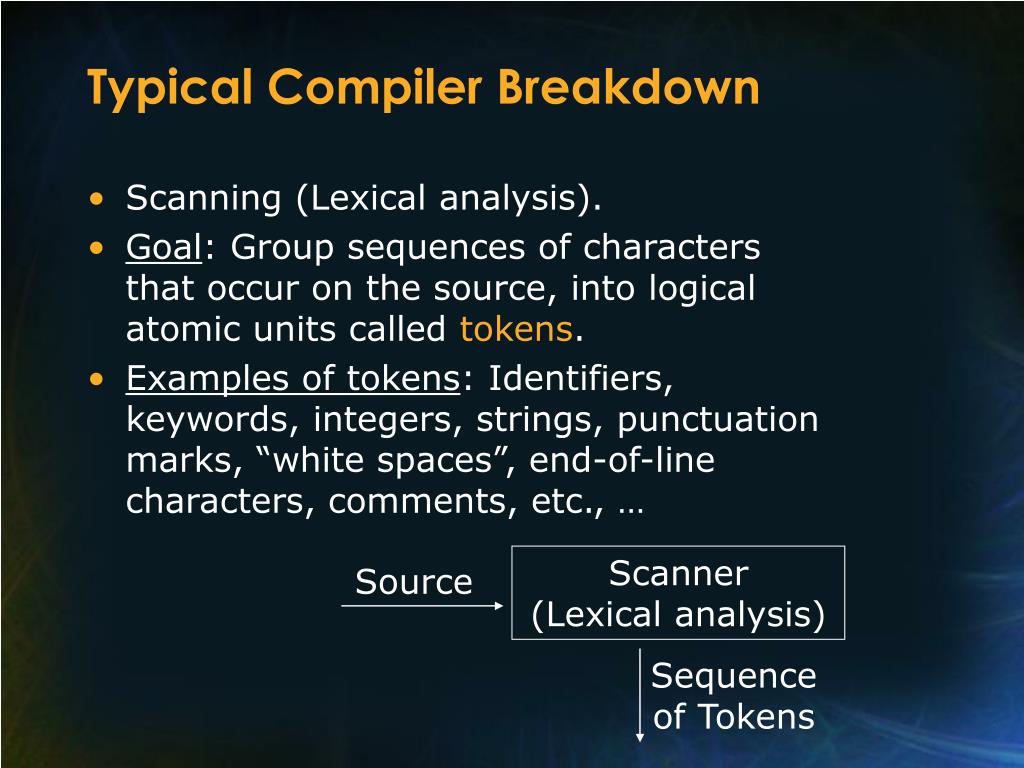 Typical Compiler Breakdown

• Scanning (Lexical analysis).
• Goal: Group sequences of characters that occur on the source, into logical atomic units called tokens.
• Examples of tokens: Identifiers, keywords, integers, strings, punctuation marks, “white spaces”, end-of-line characters, comments, etc., …

Source

Scanner (Lexical analysis)

Sequence of Tokens